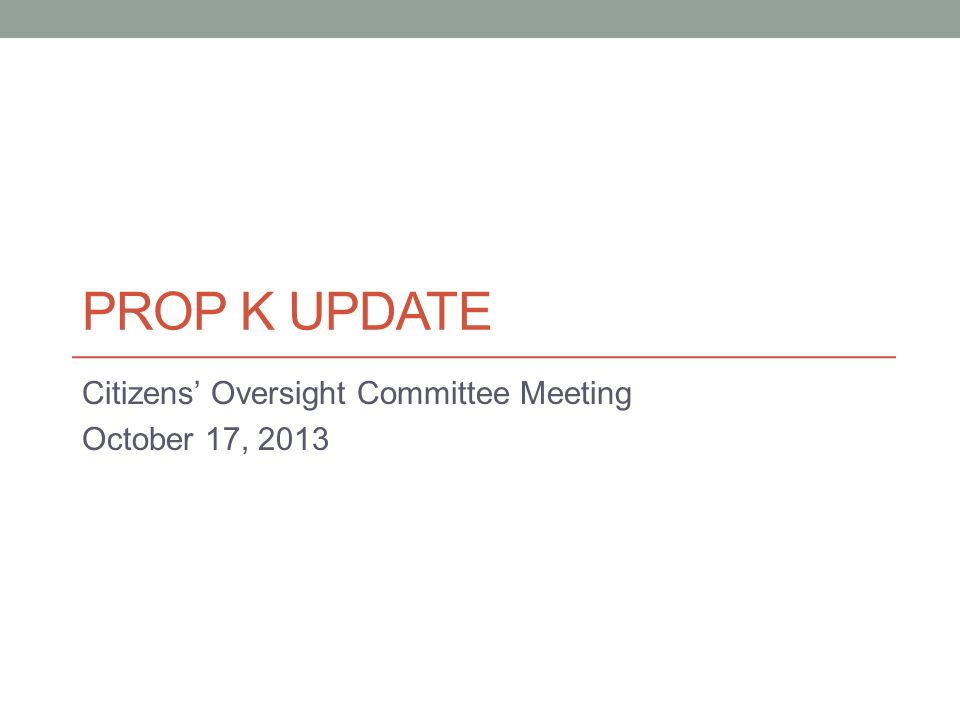 PROP K UPDATE

Citizens’ Oversight Committee Meeting
October 17, 2013